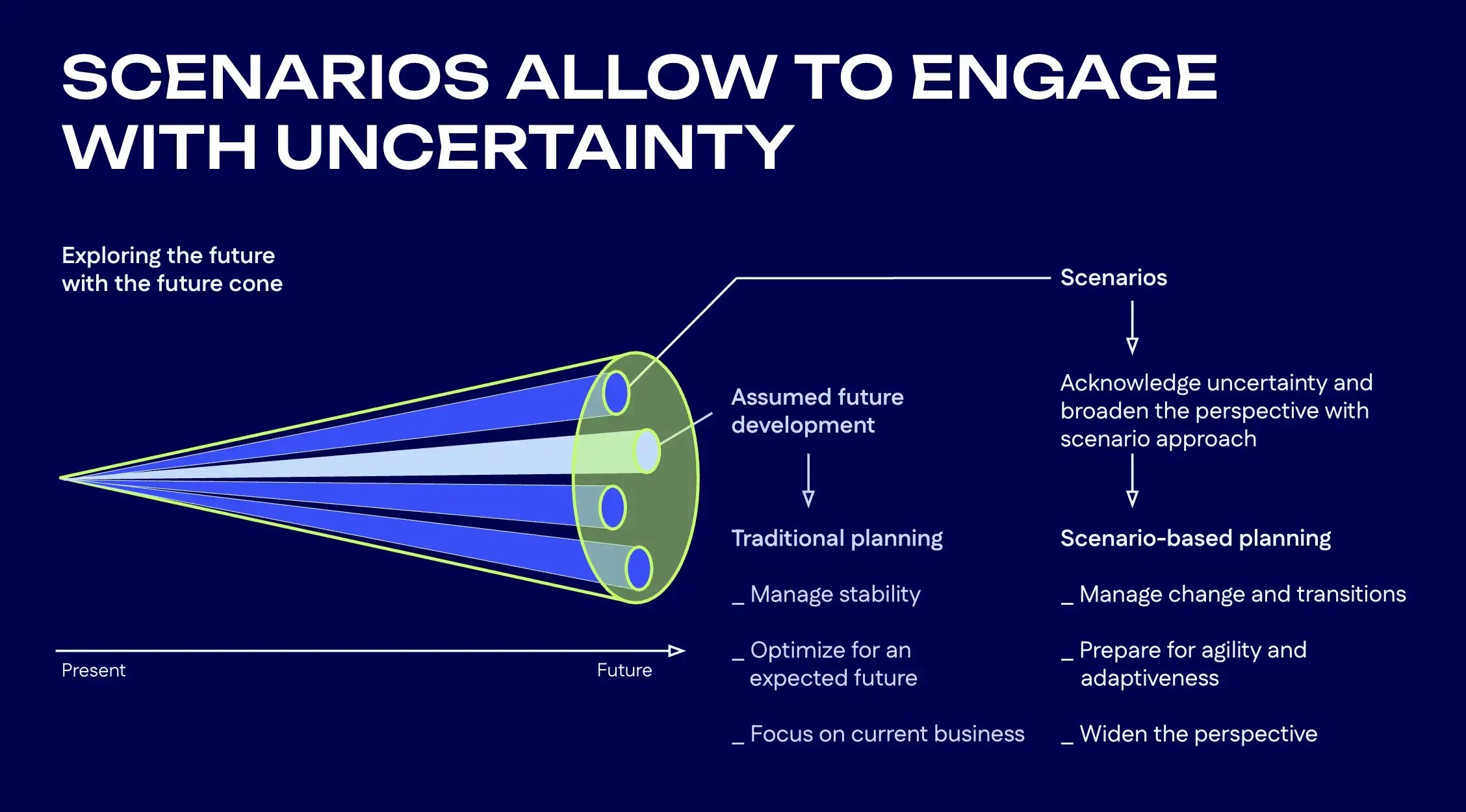 SCENARIOS ALLOW TO ENGAGE WITH UNCERTAINTY

Exploring the future with the future cone

Present

Future

Assumed future development

Traditional planning

_ Manage stability

_ Optimize for an expected future

_ Focus on current business

Scenarios

Acknowledge uncertainty and broaden the perspective with scenario approach

Scenario-based planning

_ Manage change and transitions

_ Prepare for agility and adaptiveness

_ Widen the perspective